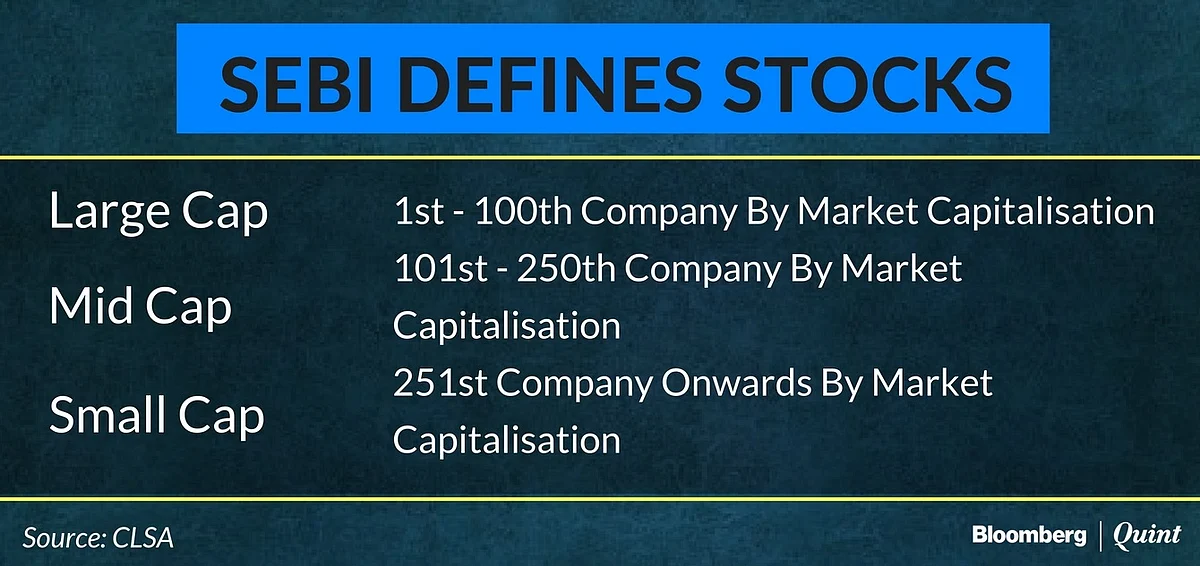 SEBI DEFINES STOCKS

| | |
|---|---|
| Large Cap | 1st - 100th Company By Market Capitalisation |
| Mid Cap | 101st - 250th Company By Market Capitalisation |
| Small Cap | 251st Company Onwards By Market Capitalisation |

Source: CLSA

Bloomberg | Quint